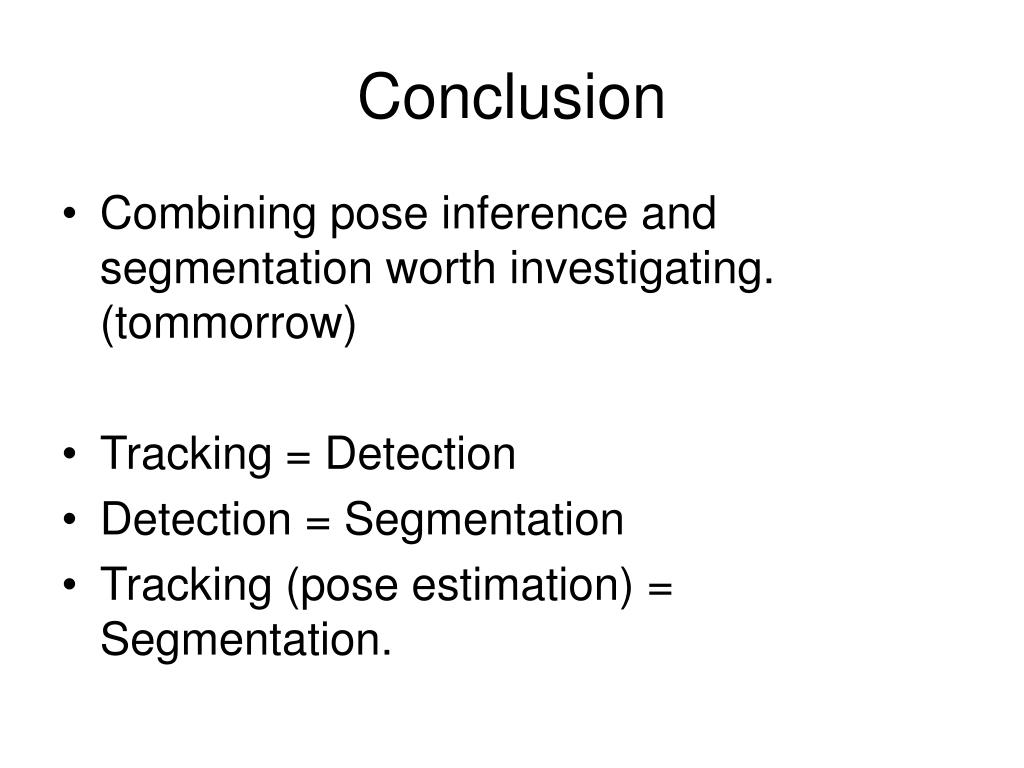 Conclusion

• Combining pose inference and segmentation worth investigating. (tommorrow)

• Tracking = Detection
• Detection = Segmentation
• Tracking (pose estimation) = Segmentation.